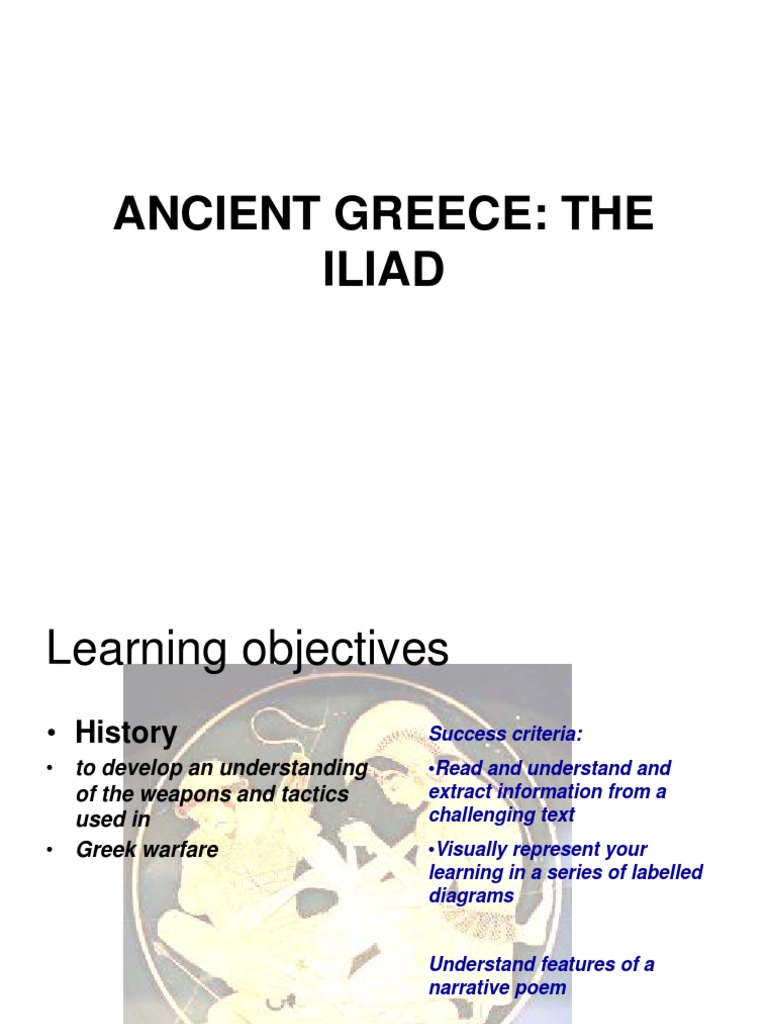 ANCIENT GREECE: THE ILIAD

Learning objectives

• History
• to develop an understanding of the weapons and tactics used in
• Greek warfare

Success criteria:
•Read and understand and extract information from a challenging text
•Visually represent your learning in a series of labelled diagrams

Understand features of a narrative poem